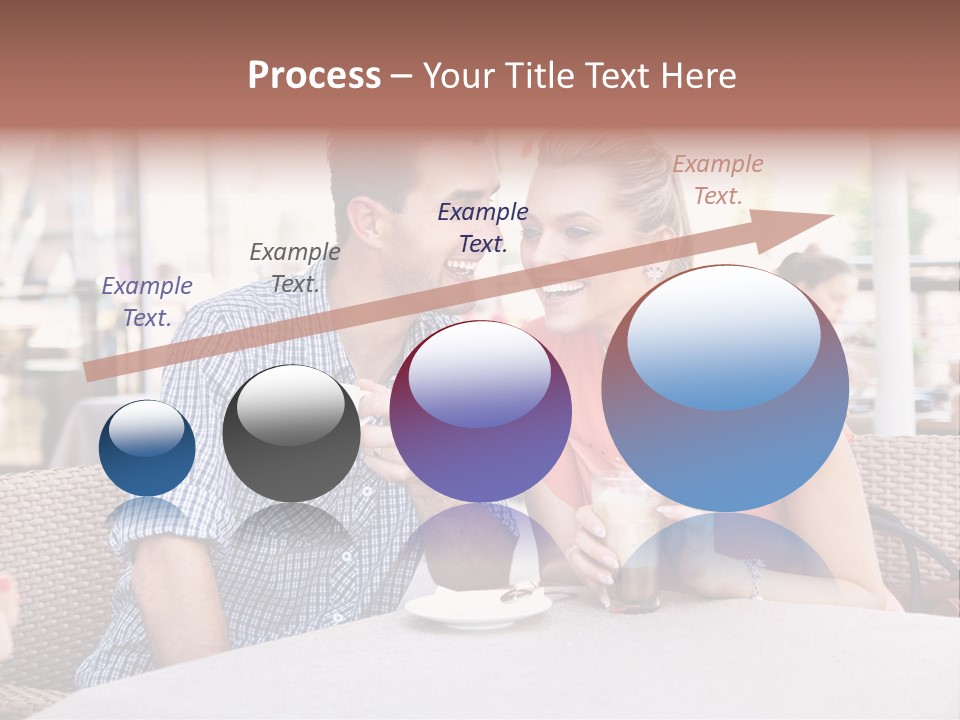 Process – Your Title Text Here

Example Text.

Example Text.

Example Text.

Example Text.